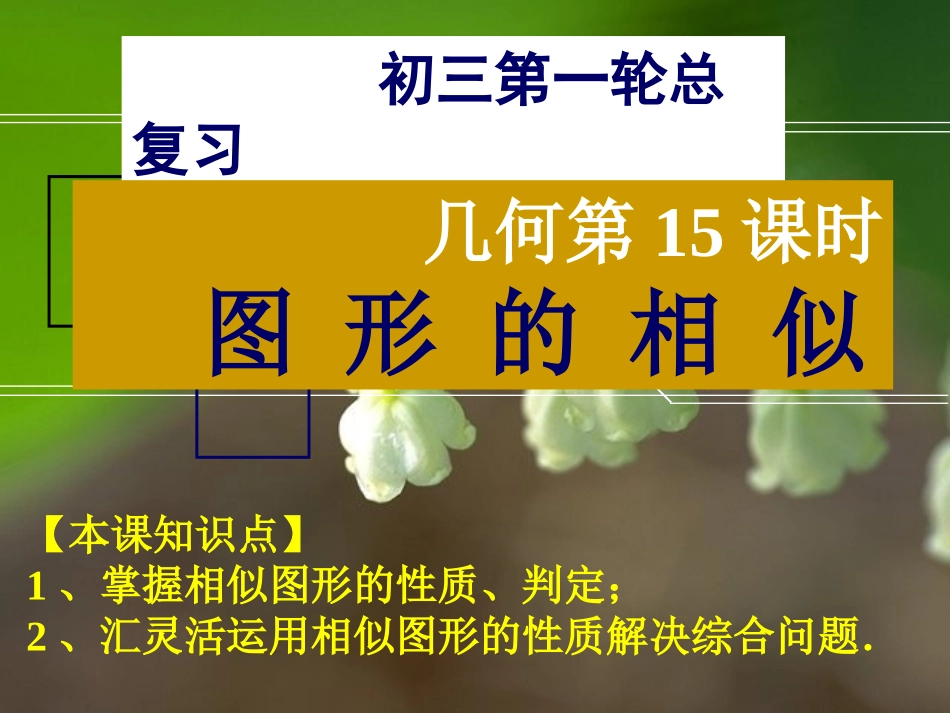 初三第一轮总复习

几何第 15 课时
图 形 的 相 似

【本课知识点】
1 、掌握相似图形的性质、判定；
2 、汇灵活运用相似图形的性质解决综合问题.